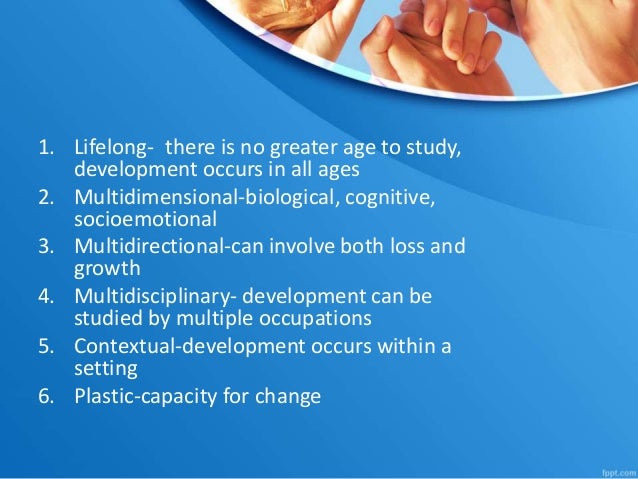 1. Lifelong- there is no greater age to study, development occurs in all ages
2. Multidimensional-biological, cognitive, socioemotional
3. Multidirectional-can involve both loss and growth
4. Multidisciplinary- development can be studied by multiple occupations
5. Contextual-development occurs within a setting
6. Plastic-capacity for change

fppt.com